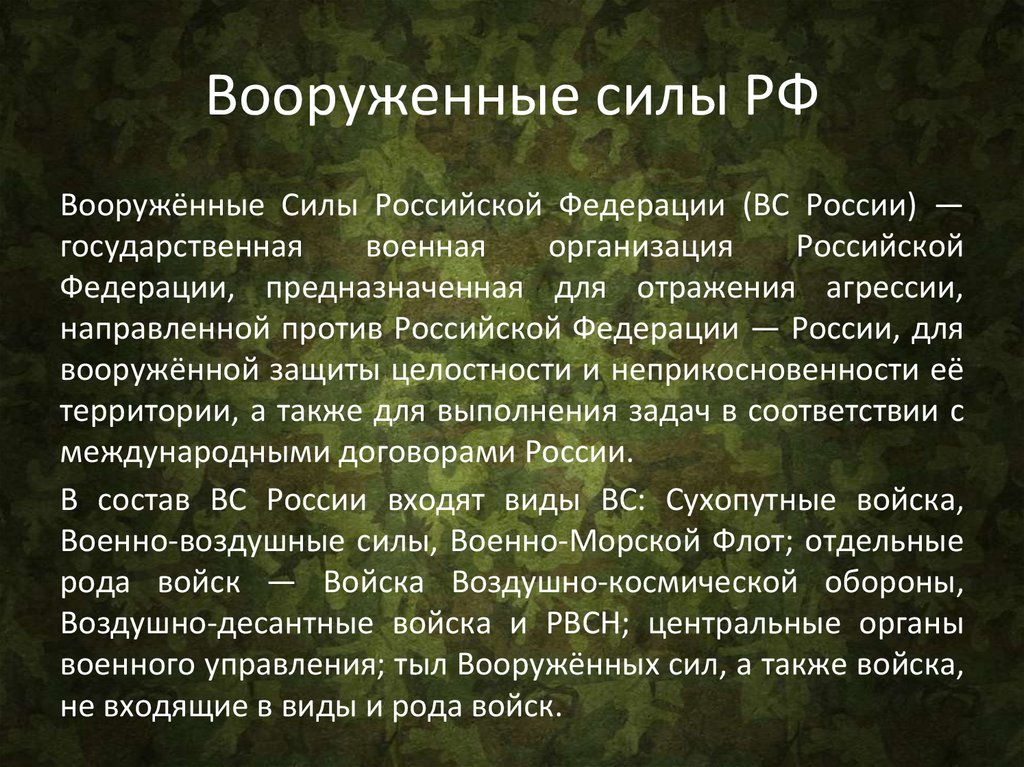 Вооруженные силы РФ

Вооружённые Силы Российской Федерации (ВС России) — государственная военная организация Российской Федерации, предназначенная для отражения агрессии, направленной против Российской Федерации — России, для вооружённой защиты целостности и неприкосновенности её территории, а также для выполнения задач в соответствии с международными договорами России.

В состав ВС России входят виды ВС: Сухопутные войска, Военно-воздушные силы, Военно-Морской Флот; отдельные рода войск — Войска Воздушно-космической обороны, Воздушно-десантные войска и РВСН; центральные органы военного управления; тыл Вооружённых сил, а также войска, не входящие в виды и рода войск.